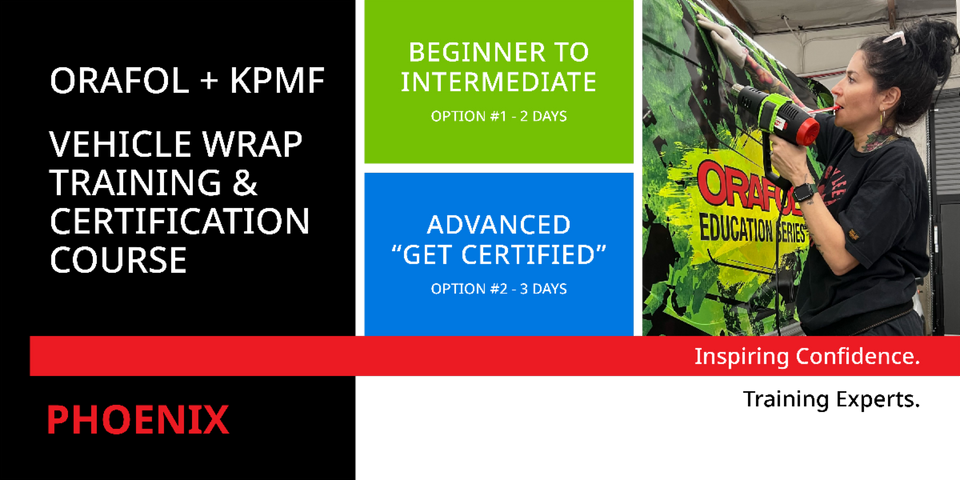 ORAFOL + KPMF

VEHICLE WRAP TRAINING & CERTIFICATION COURSE

BEGINNER TO INTERMEDIATE

OPTION #1 - 2 DAYS

ADVANCED "GET CERTIFIED"

OPTION #2 - 3 DAYS

ORAFOL

EDUCATION SERIES

Inspiring Confidence.

Training Experts.

PHOENIX